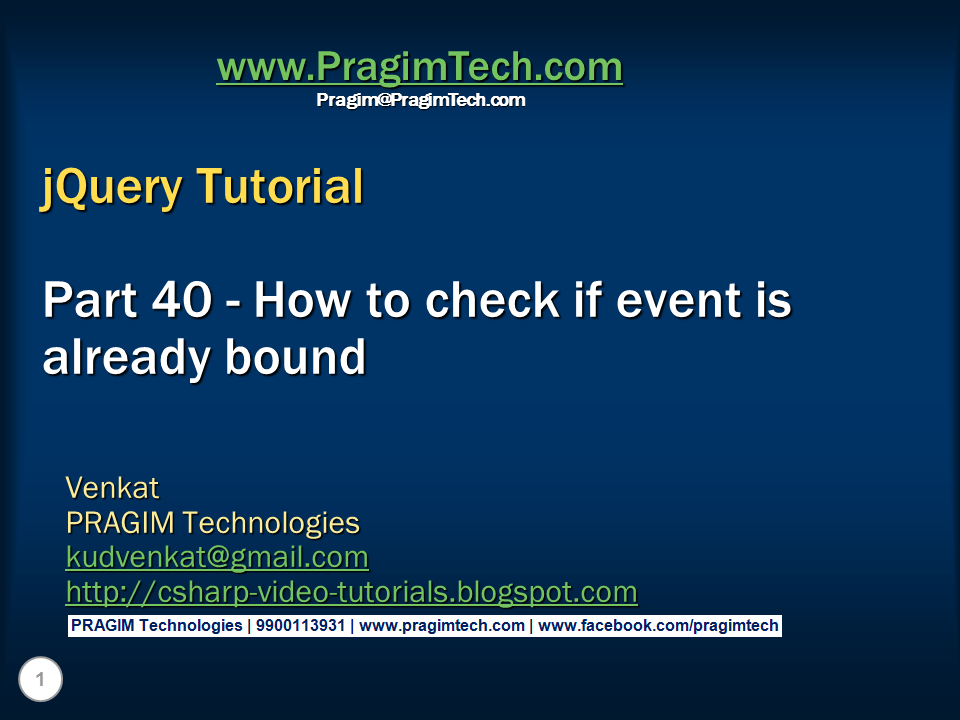 www.PragimTech.com
Pragim@PragimTech.com

jQuery Tutorial

Part 40 - How to check if event is already bound

Venkat
PRAGIM Technologies
kudvenkat@gmail.com
http://csharp-video-tutorials.blogspot.com

PRAGIM Technologies | 9900113931 | www.pragimtech.com | www.facebook.com/pragimtech

1